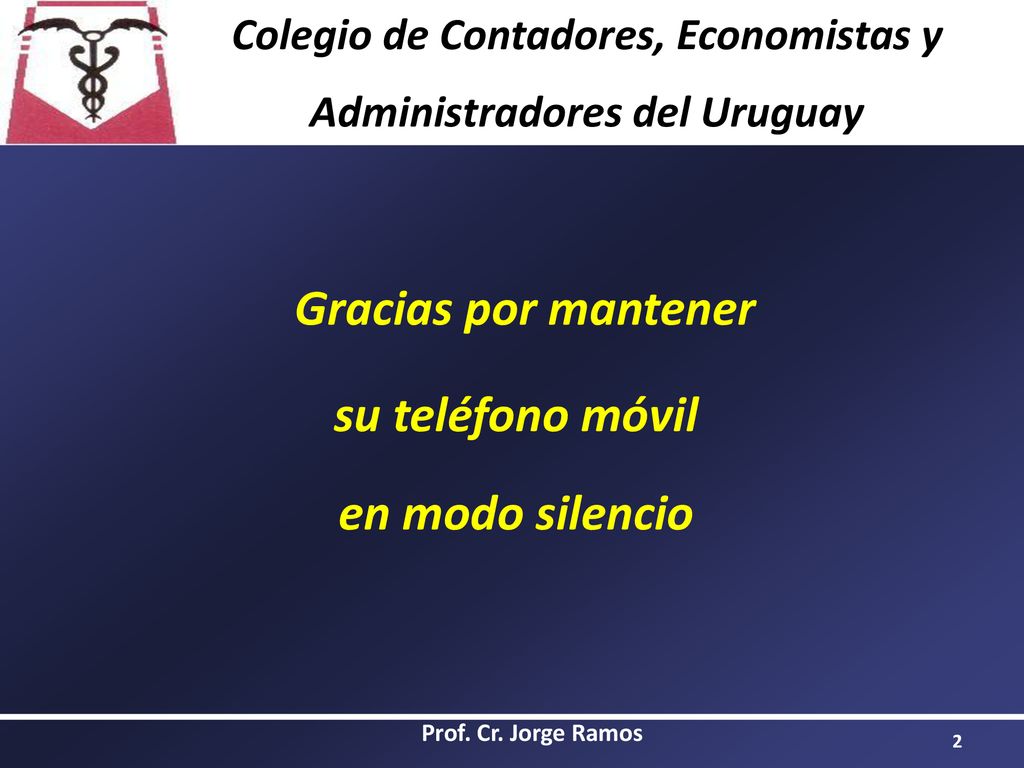 Colegio de Contadores, Economistas y Administradores del Uruguay

Gracias por mantener

su teléfono móvil

en modo silencio

Prof. Cr. Jorge Ramos

2